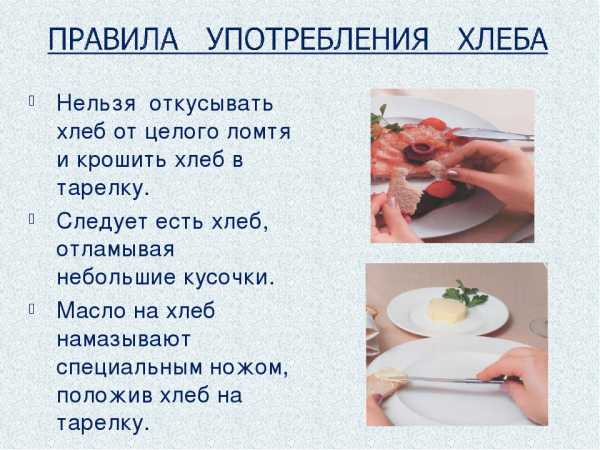 ПРАВИЛА УПОТРЕБЛЕНИЯ ХЛЕБА

Нельзя откусывать хлеб от целого ломтя и крошить хлеб в тарелку.

Следует есть хлеб, отламывая небольшие кусочки.

Масло на хлеб намазывают специальным ножом, положив хлеб на тарелку.